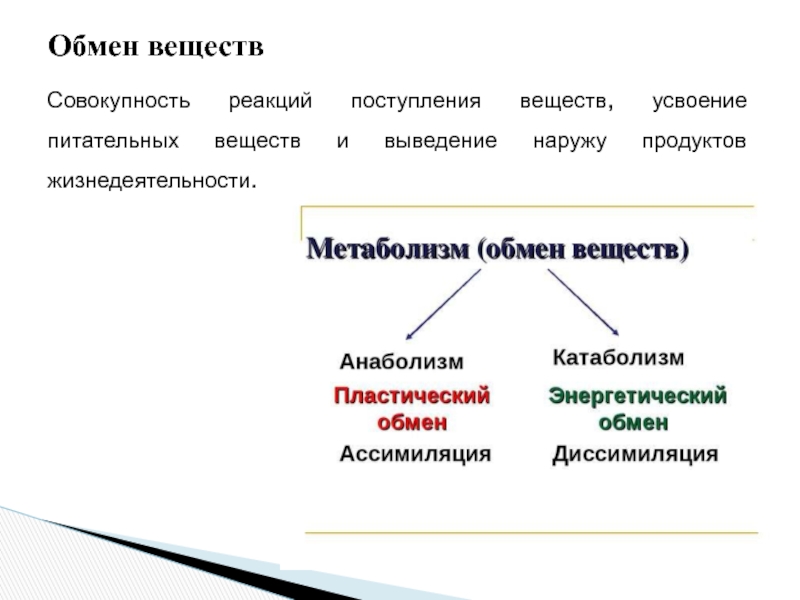 Обмен веществ

Совокупность реакций поступления веществ, усвоение питательных веществ и выведение наружу продуктов жизнедеятельности.

Метаболизм (обмен веществ)

Анаболизм
Пластический обмен
Ассимиляция

Катаболизм
Энергетический обмен
Диссимиляция